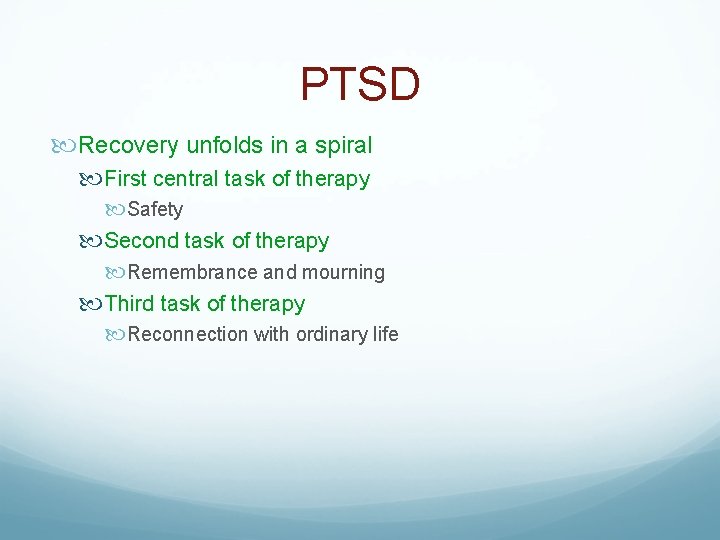 PTSD

Recovery unfolds in a spiral

First central task of therapy

Safety

Second task of therapy

Remembrance and mourning

Third task of therapy

Reconnection with ordinary life